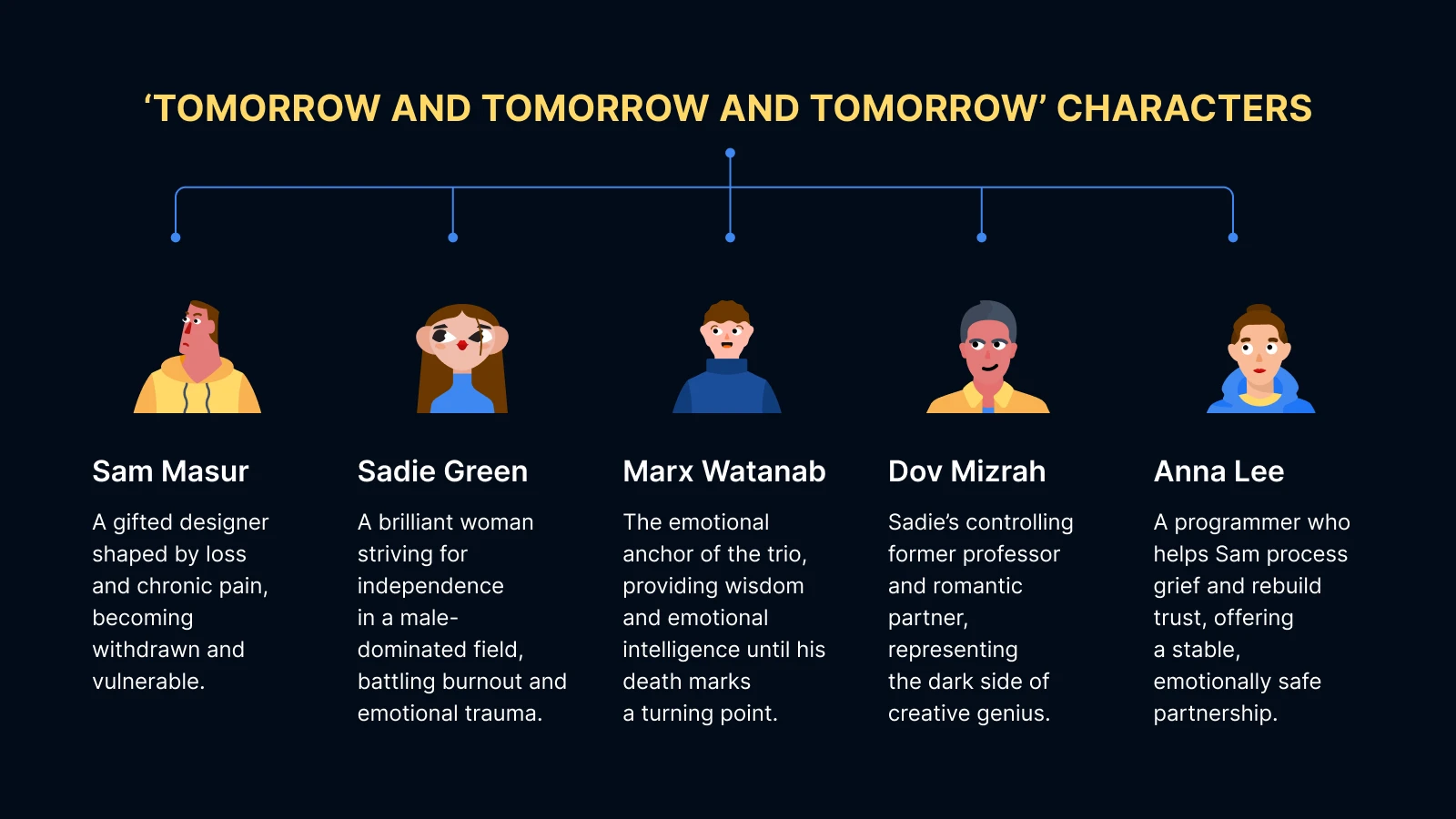 ‘TOMORROW AND TOMORROW AND TOMORROW’ CHARACTERS

Sam Masur

A gifted designer shaped by loss and chronic pain, becoming withdrawn and vulnerable.

Sadie Green

A brilliant woman striving for independence in a male-dominated field, battling burnout and emotional trauma.

Marx Watanab

The emotional anchor of the trio, providing wisdom and emotional intelligence until his death marks a turning point.

Dov Mizrah

Sadie’s controlling former professor and romantic partner, representing the dark side of creative genius.

Anna Lee

A programmer who helps Sam process grief and rebuild trust, offering a stable, emotionally safe partnership.